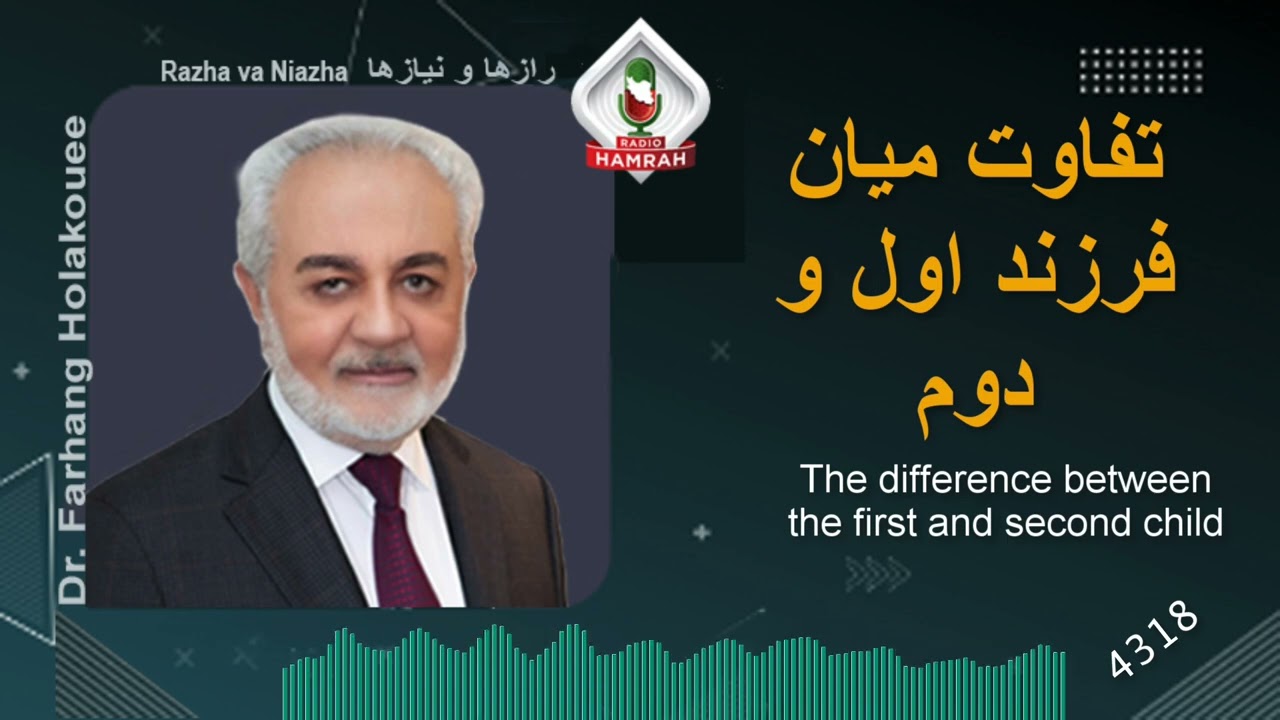 Razha va Niazha رازها و نیازها

RADIO HAMRAH

Dr. Farhang Holakouee

تفاوت میان فرزند اول و دوم

The difference between the first and second child

4318